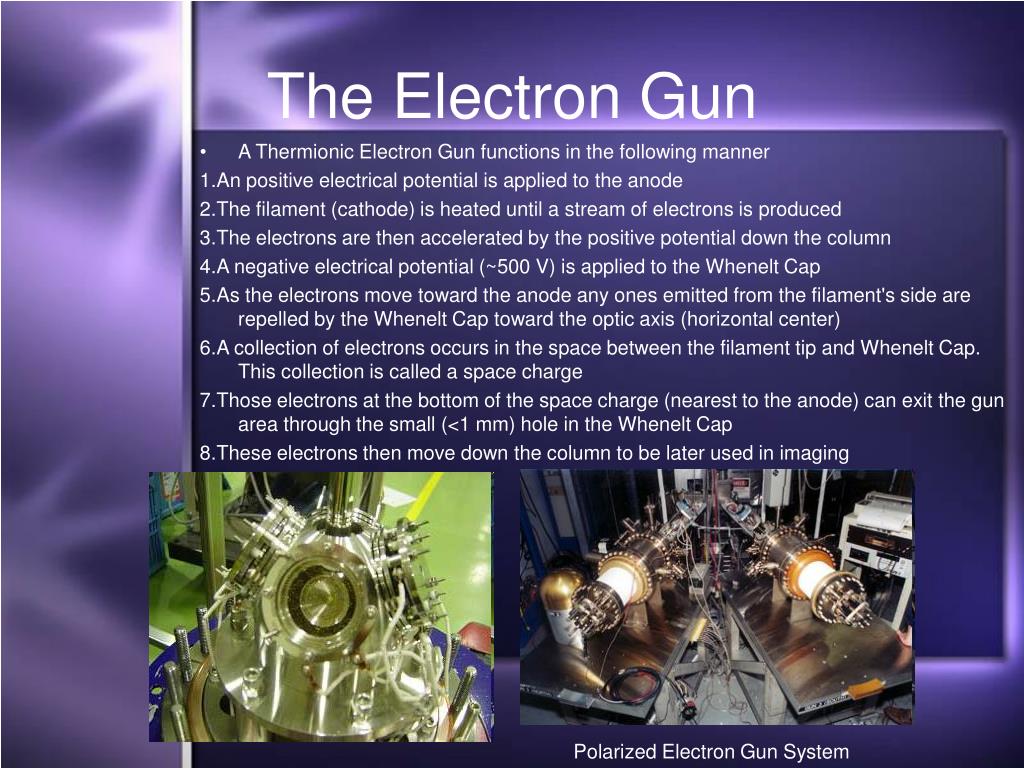 The Electron Gun

• A Thermionic Electron Gun functions in the following manner

1.An positive electrical potential is applied to the anode

2.The filament (cathode) is heated until a stream of electrons is produced

3.The electrons are then accelerated by the positive potential down the column

4.A negative electrical potential (~500 V) is applied to the Whenelt Cap

5.As the electrons move toward the anode any ones emitted from the filament's side are repelled by the Whenelt Cap toward the optic axis (horizontal center)

6.A collection of electrons occurs in the space between the filament tip and Whenelt Cap. This collection is called a space charge

7.Those electrons at the bottom of the space charge (nearest to the anode) can exit the gun area through the small (<1 mm) hole in the Whenelt Cap

8.These electrons then move down the column to be later used in imaging

Polarized Electron Gun System